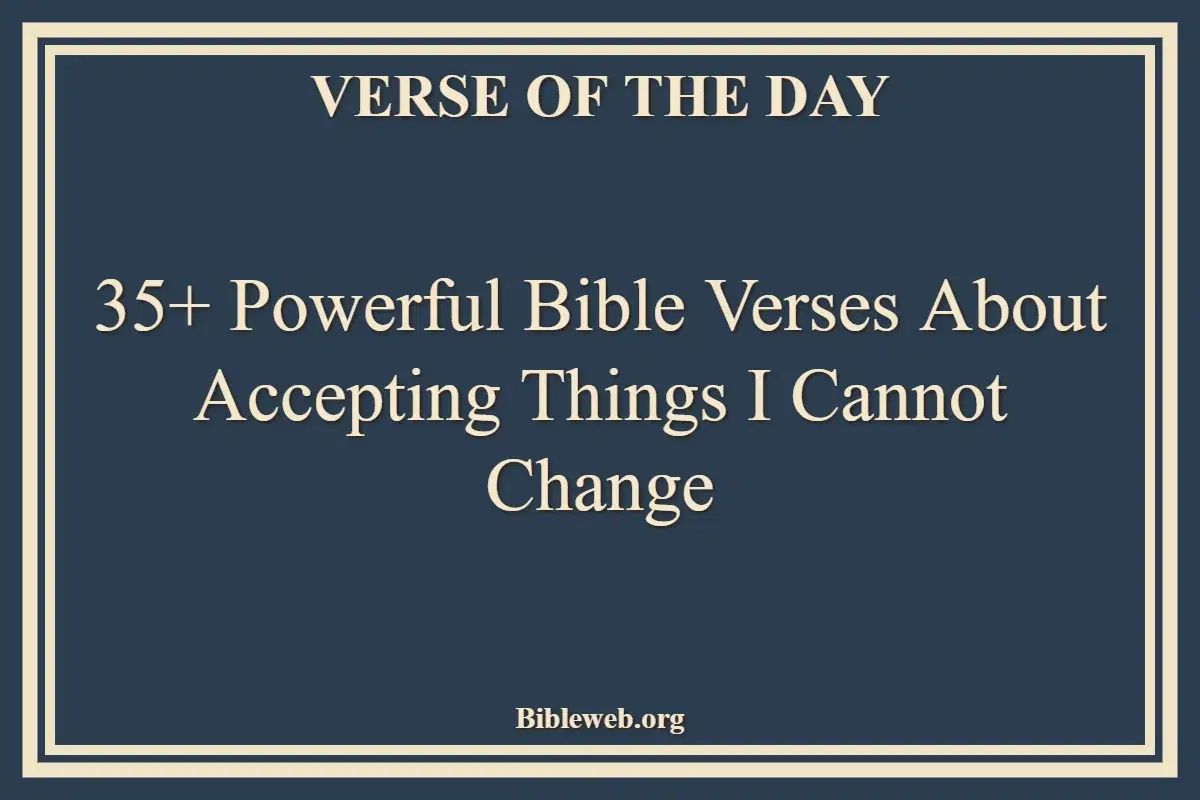 VERSE OF THE DAY

35+ Powerful Bible Verses About Accepting Things I Cannot Change

Bibleweb.org